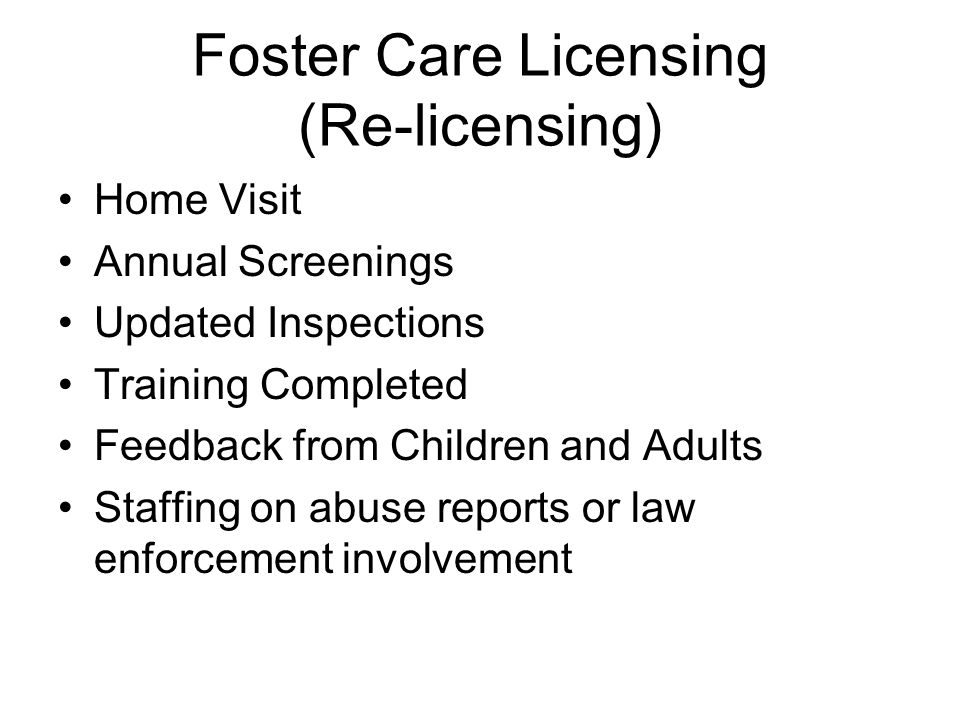 Foster Care Licensing
(Re-licensing)

• Home Visit
• Annual Screenings
• Updated Inspections
• Training Completed
• Feedback from Children and Adults
• Staffing on abuse reports or law enforcement involvement